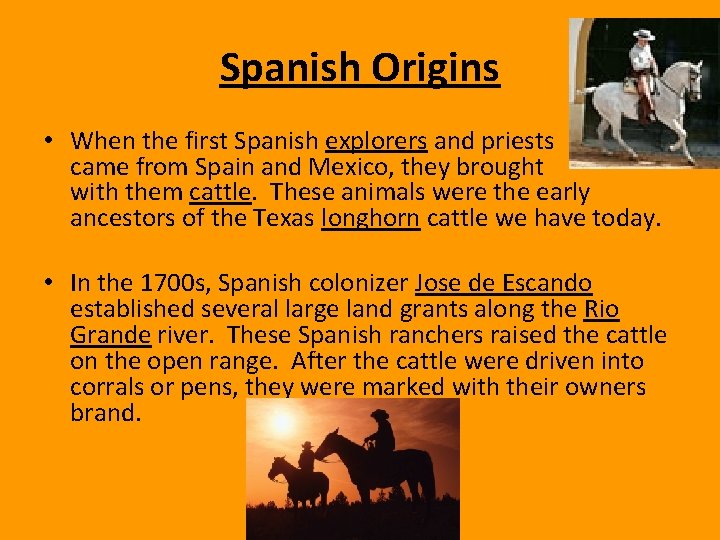 Spanish Origins

• When the first Spanish explorers and priests came from Spain and Mexico, they brought with them cattle. These animals were the early ancestors of the Texas longhorn cattle we have today.

• In the 1700s, Spanish colonizer Jose de Escando established several large land grants along the Rio Grande river. These Spanish ranchers raised the cattle on the open range. After the cattle were driven into corrals or pens, they were marked with their owners brand.